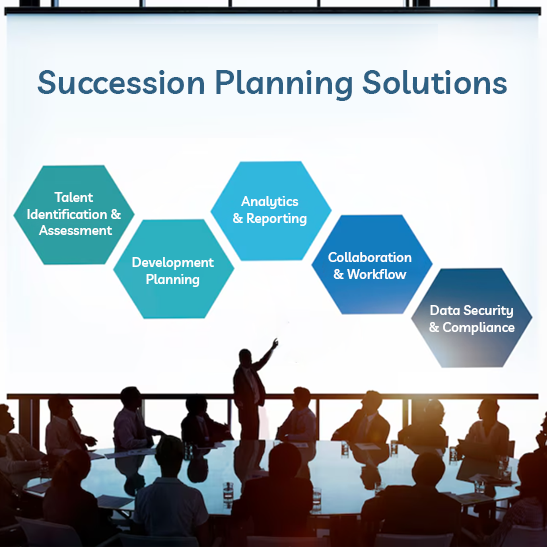 Succession Planning Solutions

Talent Identification & Assessment

Development Planning

Analytics & Reporting

Collaboration & Workflow

Data Security & Compliance